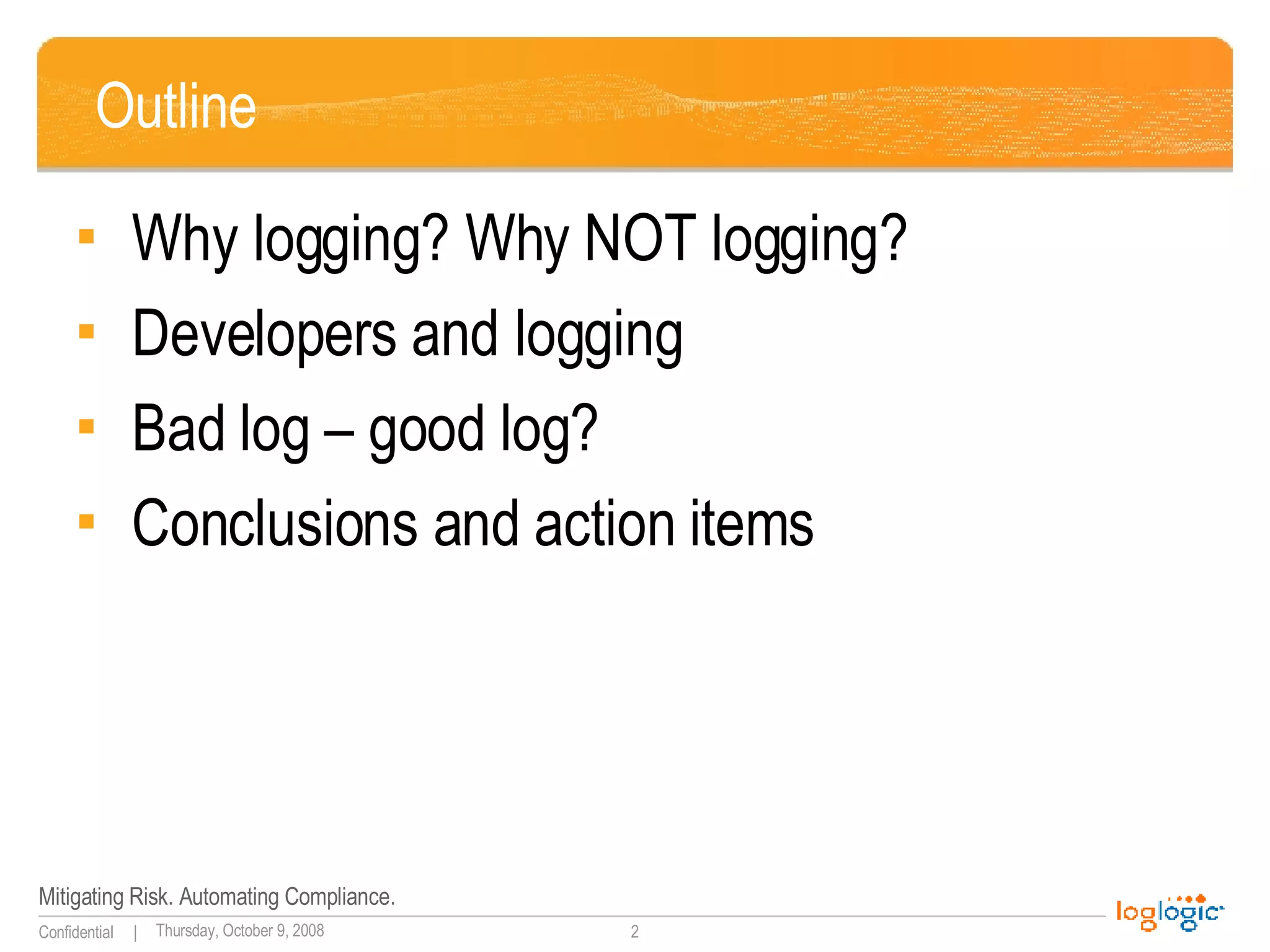 Outline

- Why logging? Why NOT logging?
- Developers and logging
- Bad log – good log?
- Conclusions and action items

Mitigating Risk. Automating Compliance.

Confidential | Thursday, October 9, 2008 2

loglogic